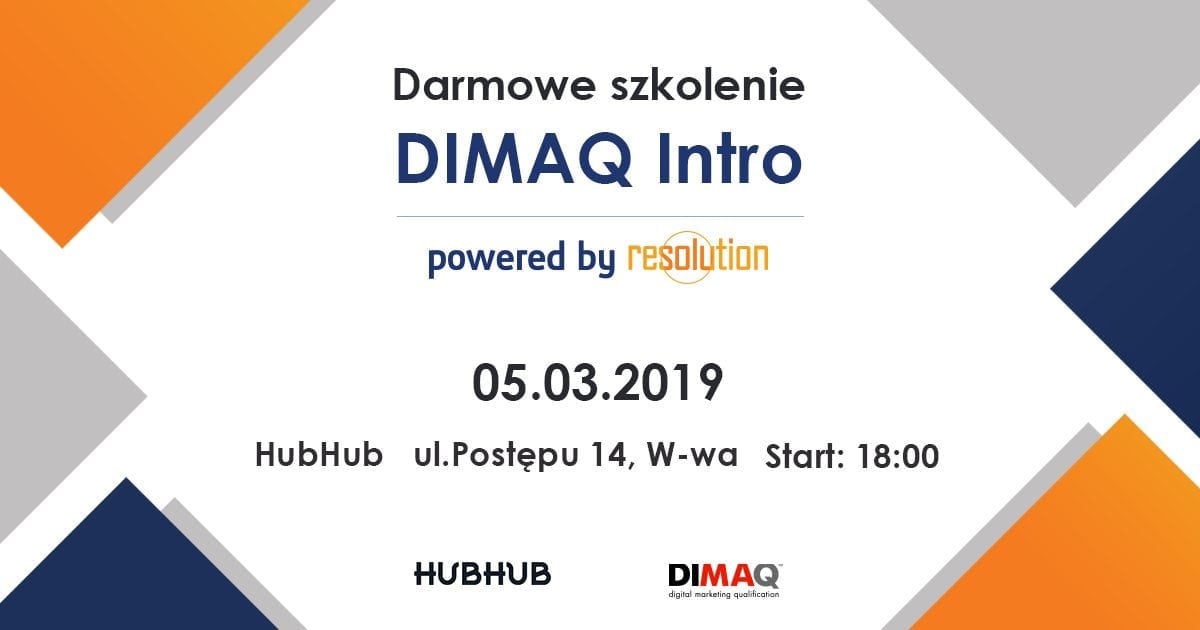 Darmowe szkolenie
DIMAQ Intro

powered by resolution

05.03.2019

HubHub ul.Postępu 14, W-wa Start: 18:00

HUBHUB

DIMAQ
digital marketing qualification